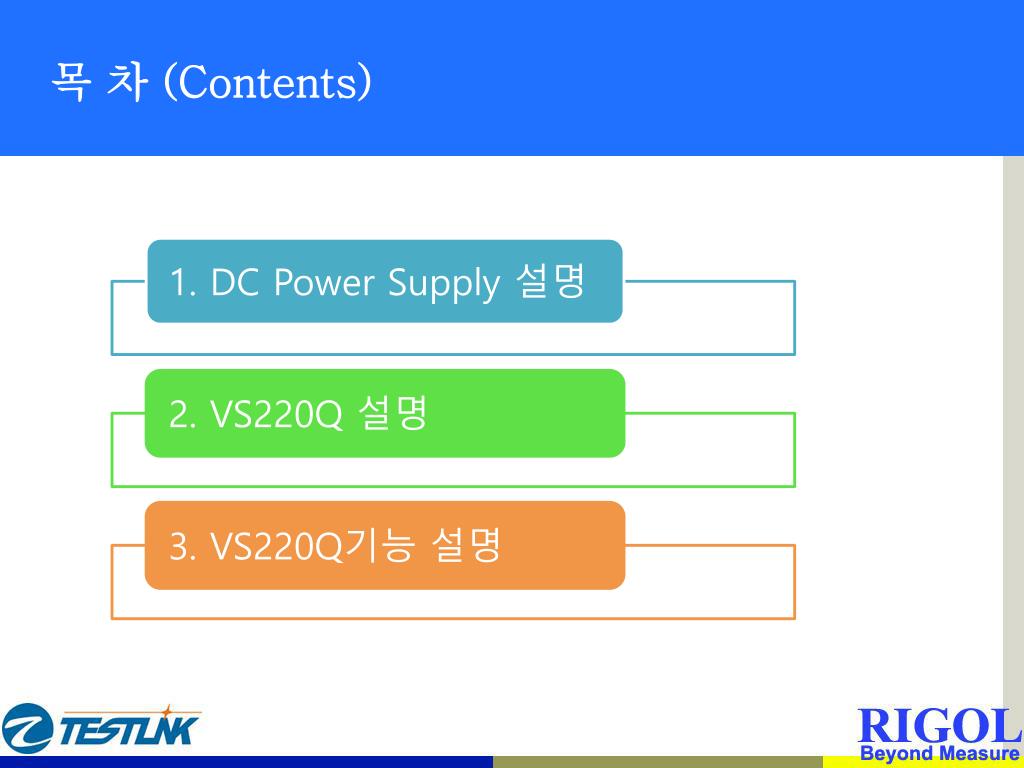 목 차 (Contents)

1. DC Power Supply 설명

2. VS220Q 설명

3. VS220Q기능 설명

TESTLINK

RIGOL
Beyond Measure